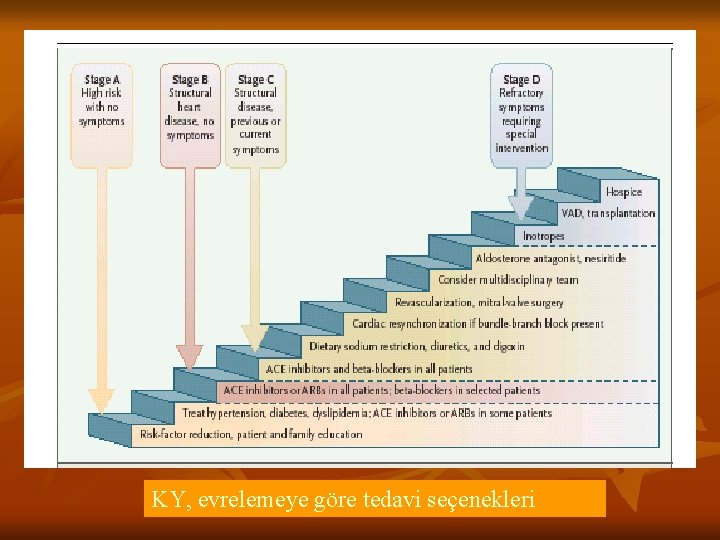 Stage A
High risk with no symptoms

Stage B
Structural heart disease, no symptoms

Stage C
Structural disease, previous or current symptoms

Stage D
Refractory symptoms requiring special intervention

Hospice
VAD, transplantation
Inotropes
Aldosterone antagonist, nesiritide
Consider multidisciplinary team
Revascularization, mitral-valve surgery
Cardiac resynchronization if bundle-branch block present
Dietary sodium restriction, diuretics, and digoxin
ACE inhibitors and beta-blockers in all patients
ACE inhibitors or ARBs in all patients; beta-blockers in selected patients
Treat hypertension, diabetes, dyslipidemia; ACE inhibitors or ARBs in some patients
Risk-factor reduction, patient and family education

KY, evrelemeye göre tedavi seçenekleri